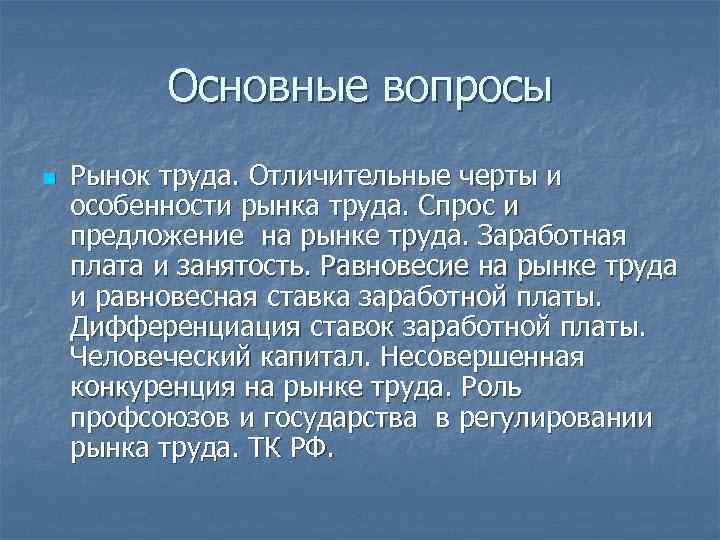 Основные вопросы

Рынок труда. Отличительные черты и особенности рынка труда. Спрос и предложение  на рынке труда. Заработная плата и занятость. Равновесие на рынке труда и равновесная ставка заработной платы. Дифференциация ставок заработной платы. Человеческий капитал. Несовершенная конкуренция на рынке труда. Роль профсоюзов и государства  в регулировании рынка труда. ТК РФ.